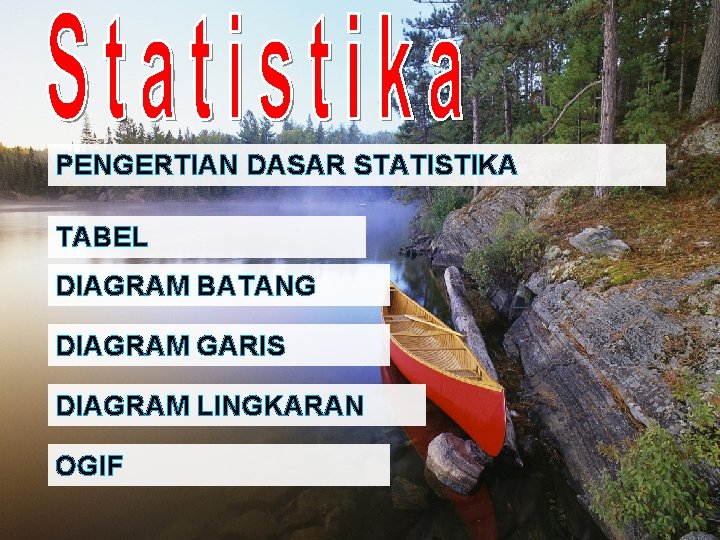 Statistika

PENGERTIAN DASAR STATISTIKA

TABEL

DIAGRAM BATANG

DIAGRAM GARIS

DIAGRAM LINGKARAN

OGIF